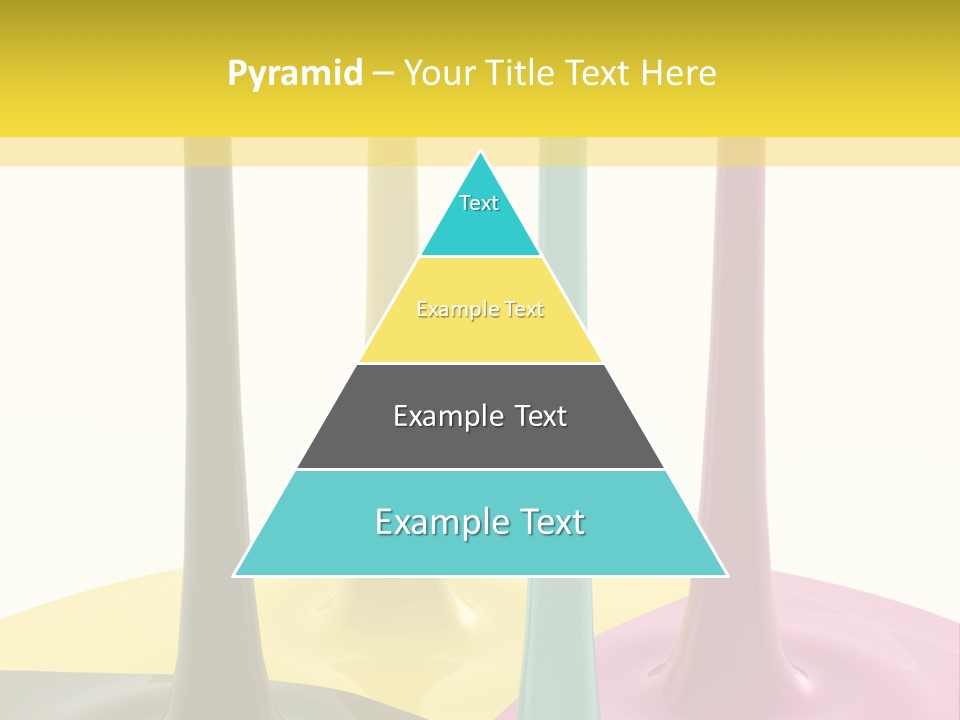 Pyramid – Your Title Text Here

Text

Example Text

Example Text

Example Text